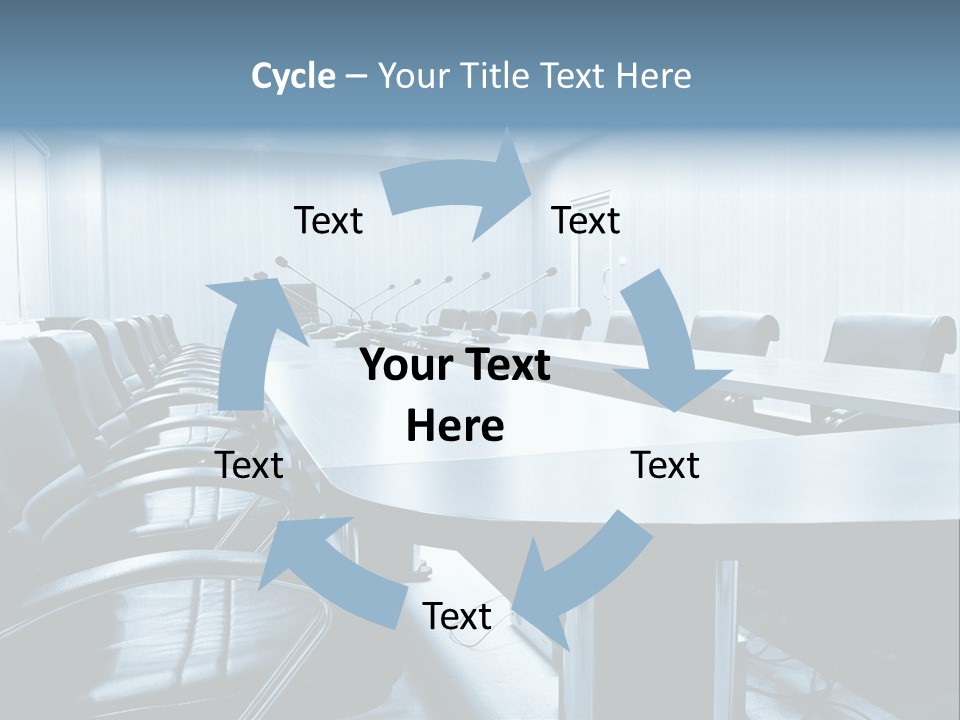 Cycle – Your Title Text Here

Text

Text

Your Text Here

Text

Text

Text